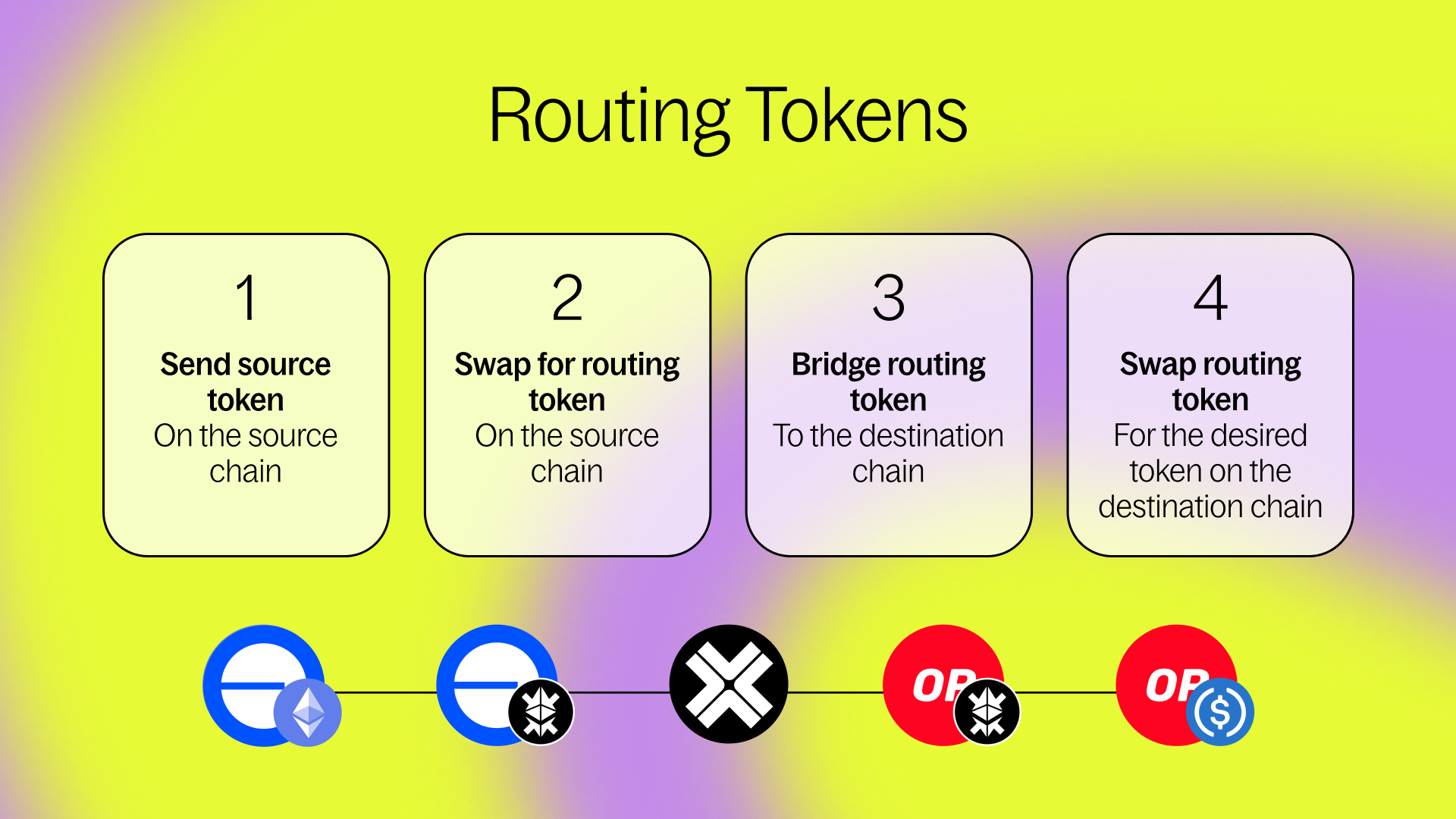 Routing Tokens

1
Send source token
On the source chain

2
Swap for routing token
On the source chain

3
Bridge routing token
To the destination chain

4
Swap routing token
For the desired token on the destination chain

OP

OP